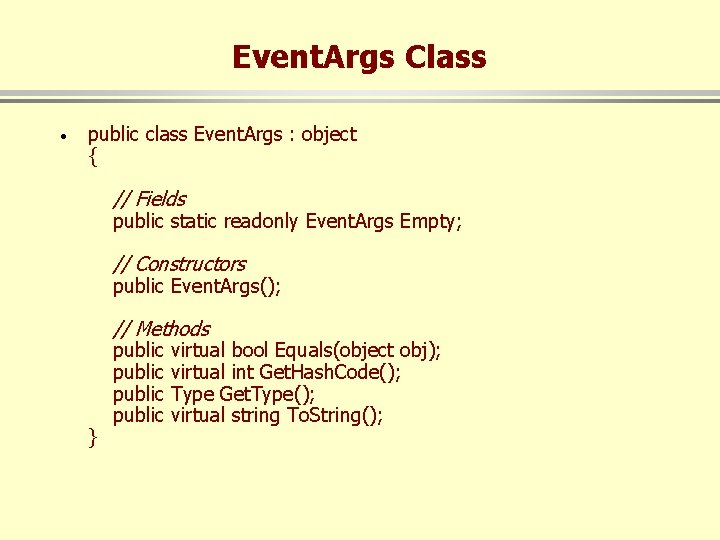 EventArgs Class

• public class EventArgs : object
{

// Fields
public static readonly EventArgs Empty;

// Constructors
public EventArgs();

// Methods
public virtual bool Equals(object obj);
public virtual int GetHashCode();
public Type GetType();
public virtual string ToString();
}